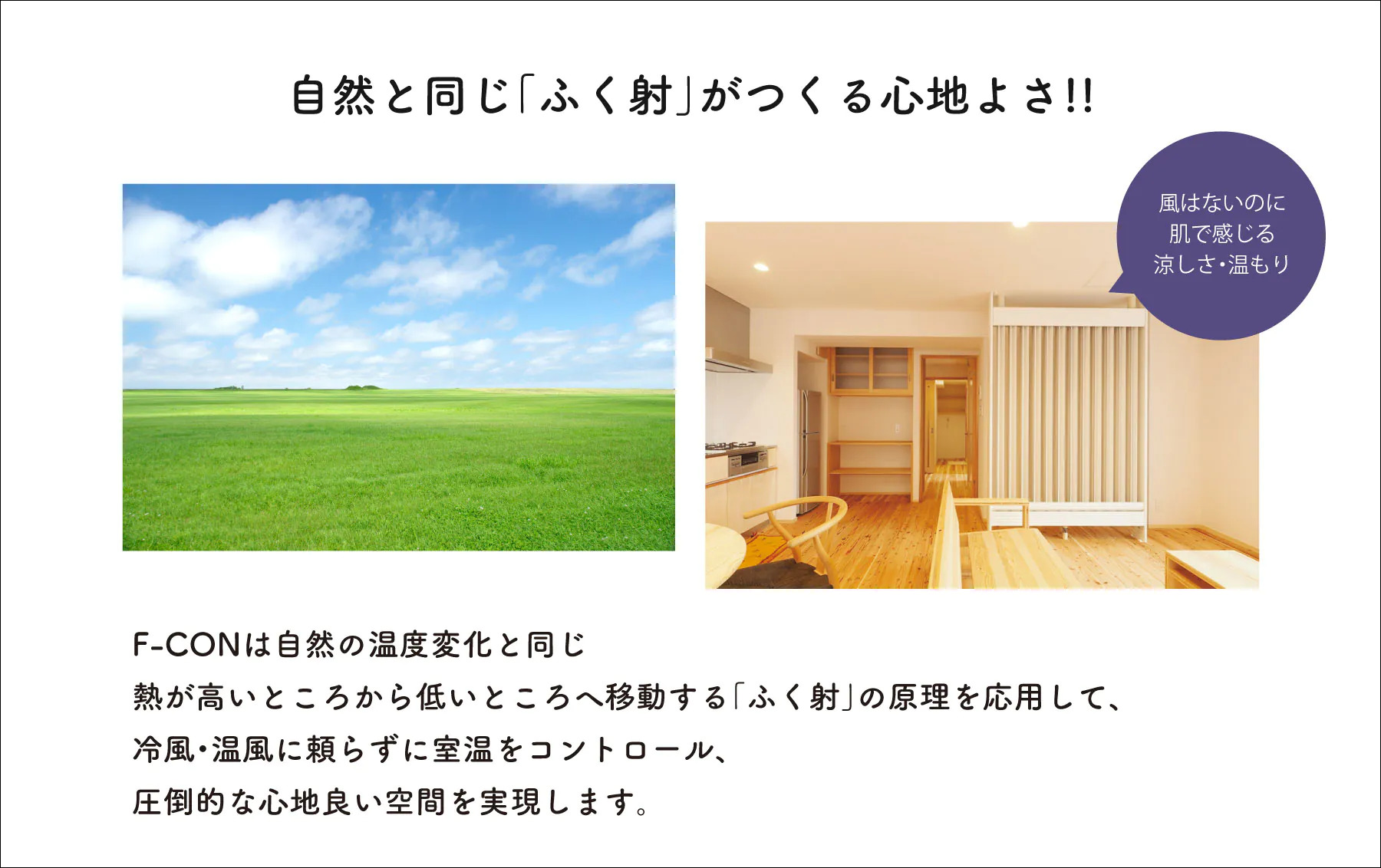 自然と同じ「ふく射」がつくる心地よさ!!

風はないのに
肌で感じる
涼しさ・温もり

F-CONは自然の温度変化と同じ
熱が高いところから低いところへ移動する「ふく射」の原理を応用して、
冷風・温風に頼らずに室温をコントロール、
圧倒的な心地良い空間を実現します。